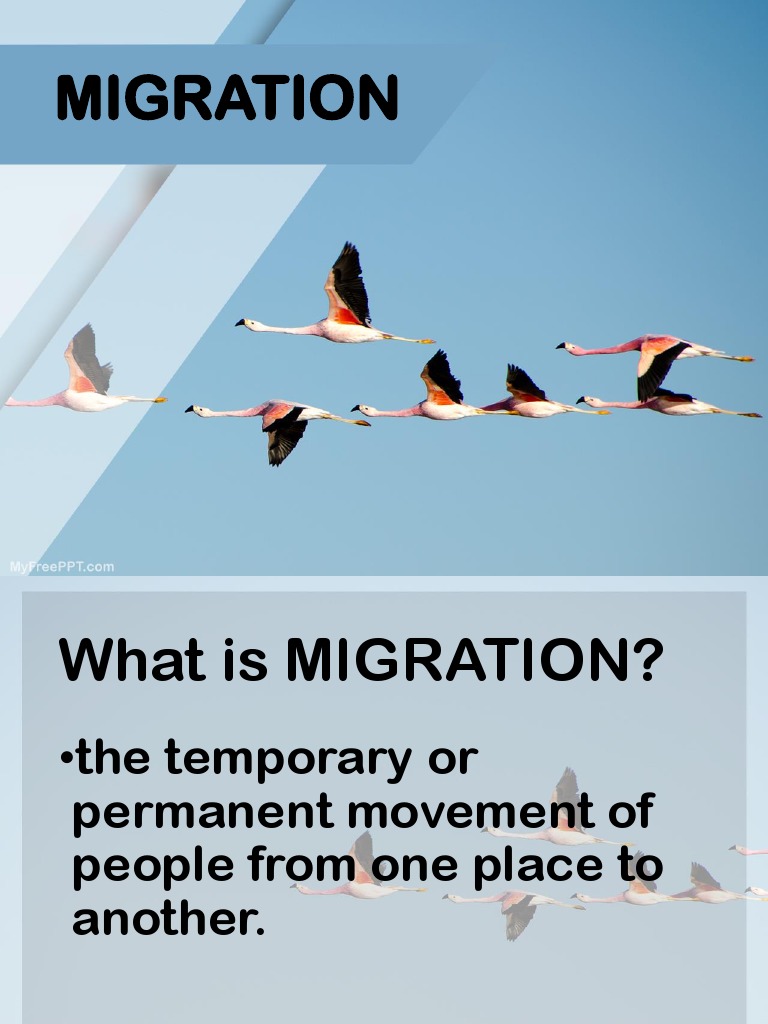 MIGRATION

MyFreePPT.com

What is MIGRATION?

•the temporary or permanent movement of people from one place to another.